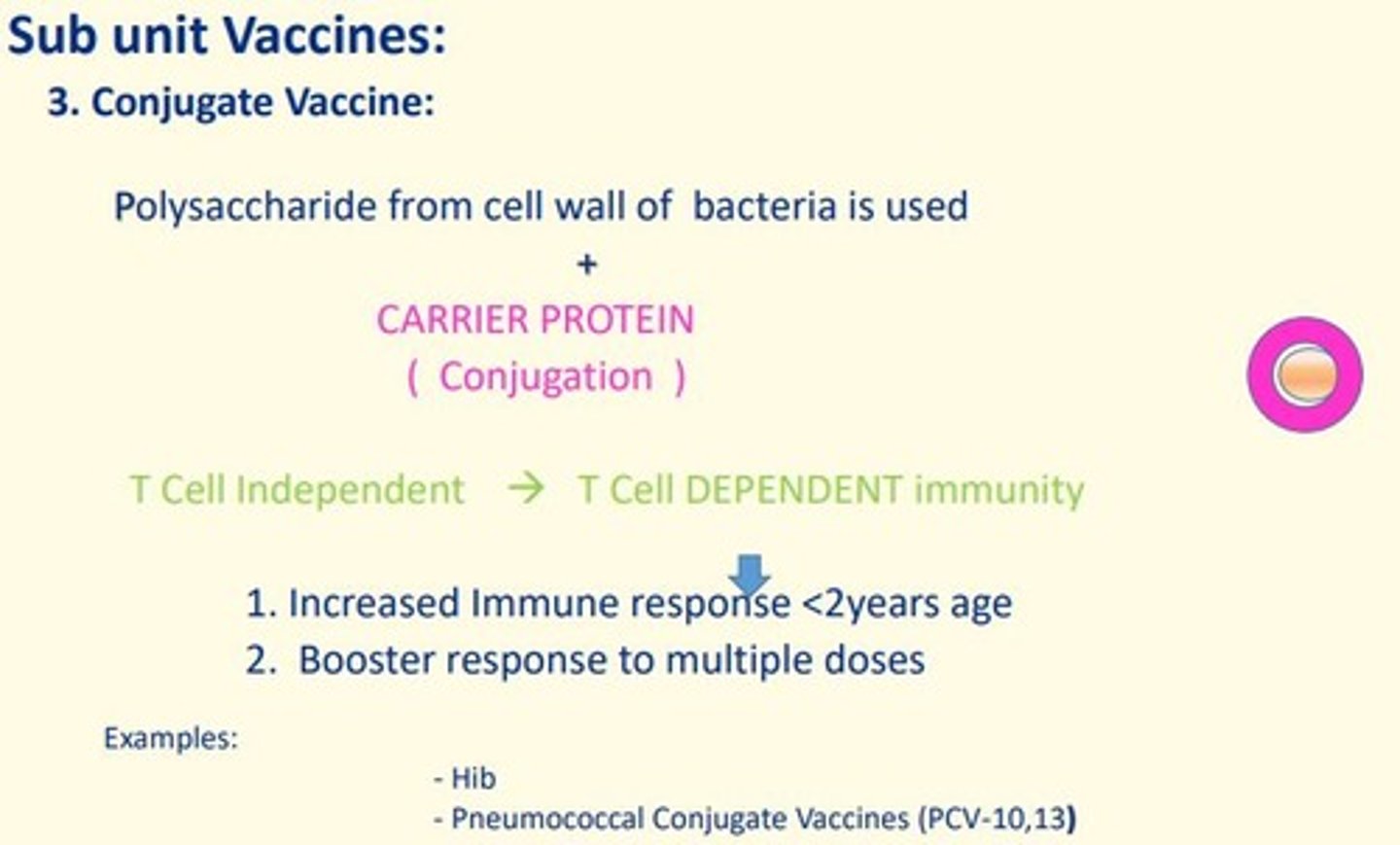 Sub unit Vaccines:

3. Conjugate Vaccine:

Polysaccharide from cell wall of bacteria is used

+

CARRIER PROTEIN

( Conjugation )

T Cell Independent → T Cell DEPENDENT immunity

1. Increased Immune response <2years age
2. Booster response to multiple doses

Examples:

- Hib
- Pneumococcal Conjugate Vaccines (PCV-10,13)